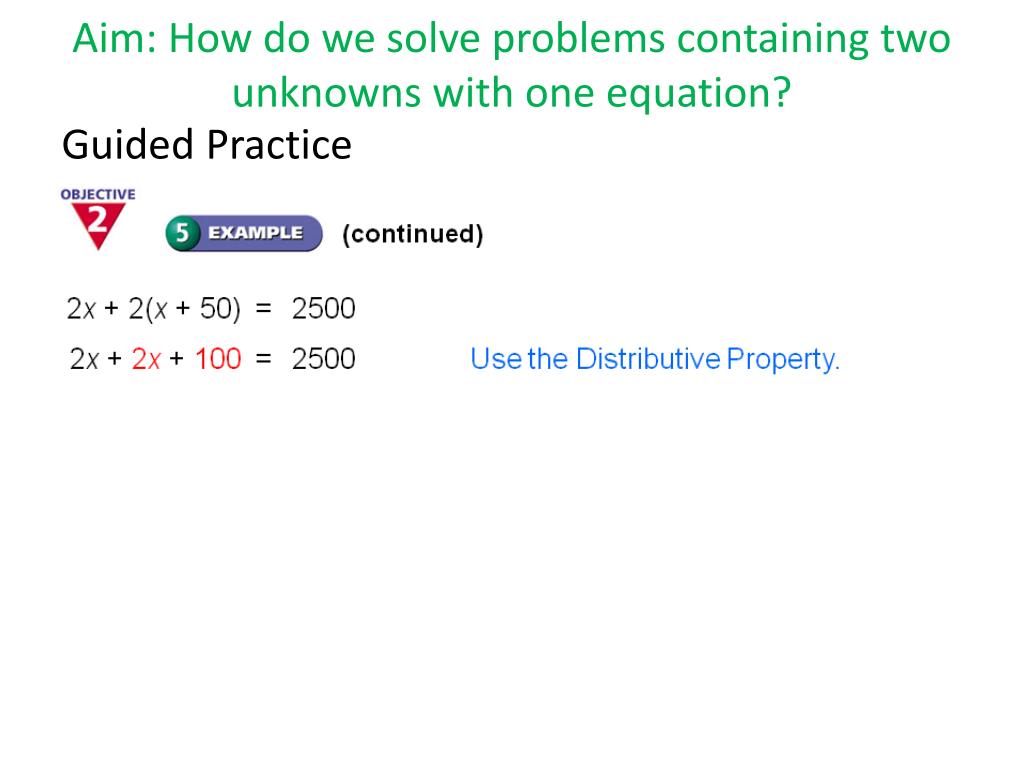 Aim: How do we solve problems containing two unknowns with one equation?

Guided Practice

OBJECTIVE 2

5 EXAMPLE (continued)

$2x + 2(x + 50) = 2500$

$2x + 2x + 100 = 2500$ Use the Distributive Property.